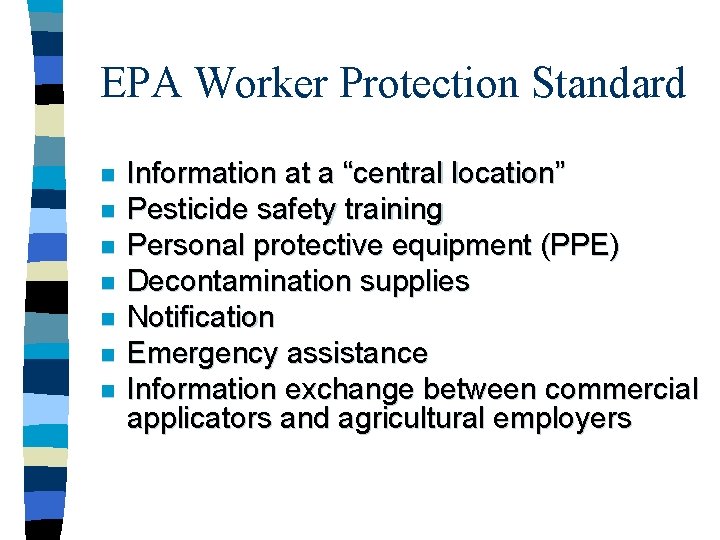 EPA Worker Protection Standard

- Information at a “central location”
- Pesticide safety training
- Personal protective equipment (PPE)
- Decontamination supplies
- Notification
- Emergency assistance
- Information exchange between commercial applicators and agricultural employers